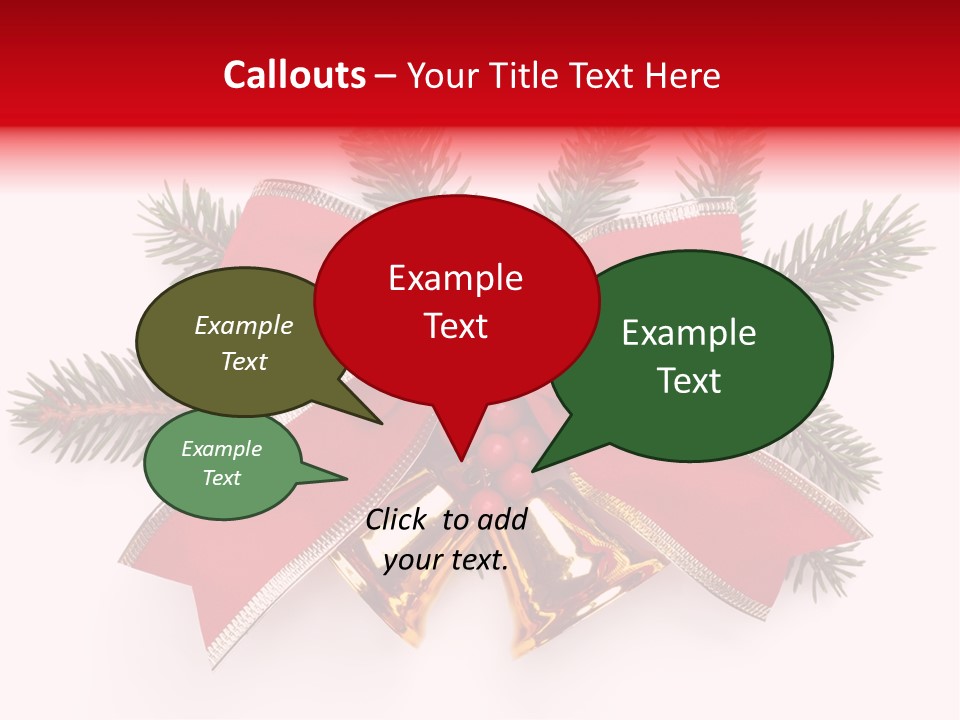 Callouts – Your Title Text Here

Example Text

Example Text

Example Text

Example Text

Click to add your text.